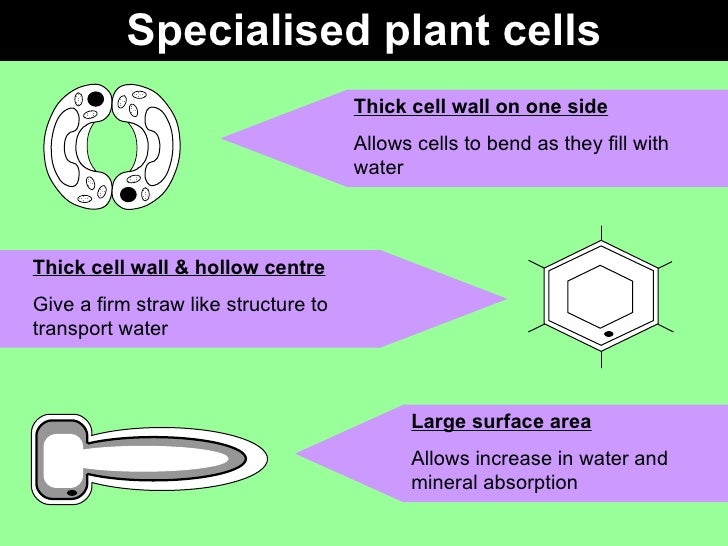 Specialised plant cells

Thick cell wall on one side

Allows cells to bend as they fill with water

Thick cell wall & hollow centre

Give a firm straw like structure to transport water

Large surface area

Allows increase in water and mineral absorption